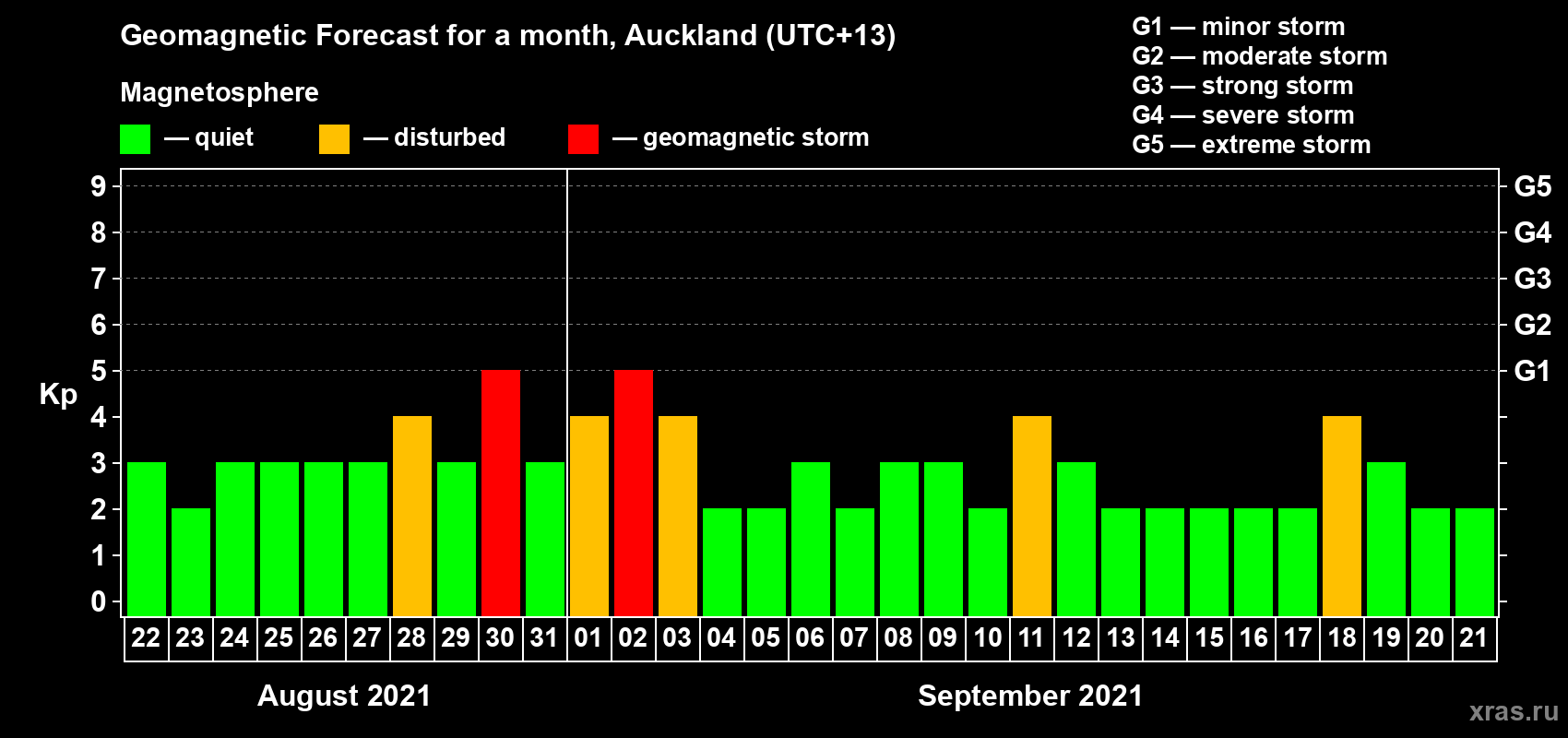 Geomagnetic Forecast for a month, Auckland (UTC+13)

Magnetosphere

— quiet — disturbed — geomagnetic storm

G1 — minor storm
G2 — moderate storm
G3 — strong storm
G4 — severe storm
G5 — extreme storm

Kp

9
8
7
6
5
4
3
2
1
0

G5
G4
G3
G2
G1

22 23 24 25 26 27 28 29 30 31 01 02 03 04 05 06 07 08 09 10 11 12 13 14 15 16 17 18 19 20 21

August 2021

September 2021

xras.ru